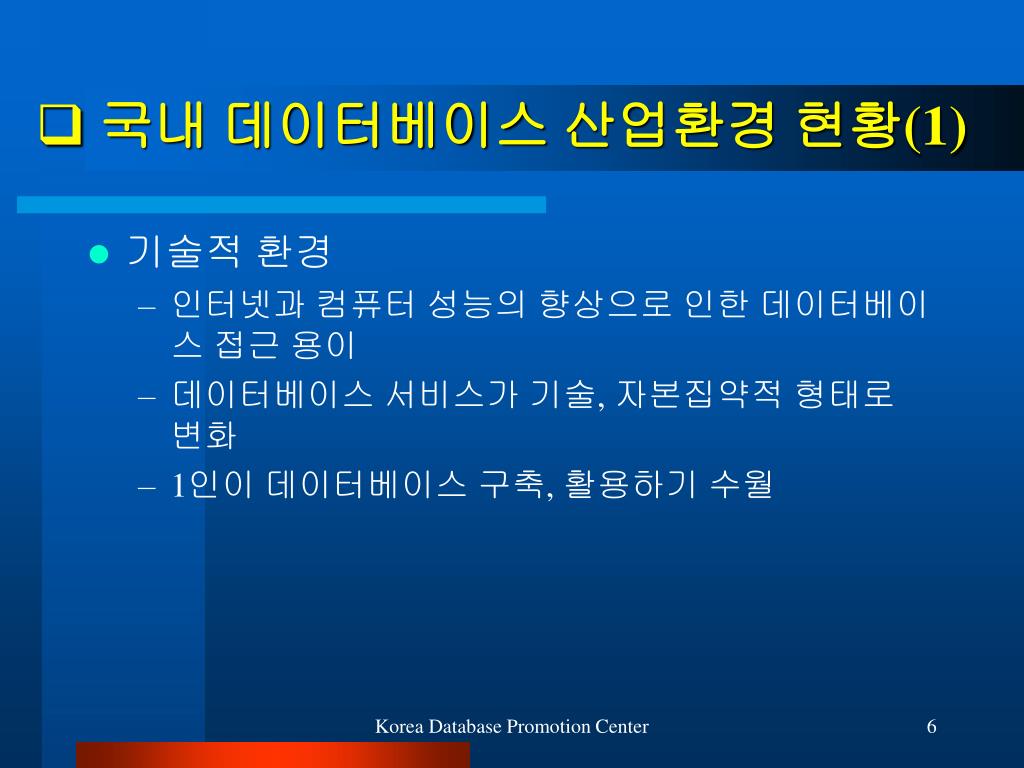 ❑ 국내 데이터베이스 산업환경 현황(1)

● 기술적 환경

– 인터넷과 컴퓨터 성능의 향상으로 인한 데이터베이스 접근 용이

– 데이터베이스 서비스가 기술, 자본집약적 형태로 변화

– 1인이 데이터베이스 구축, 활용하기 수월

Korea Database Promotion Center

6